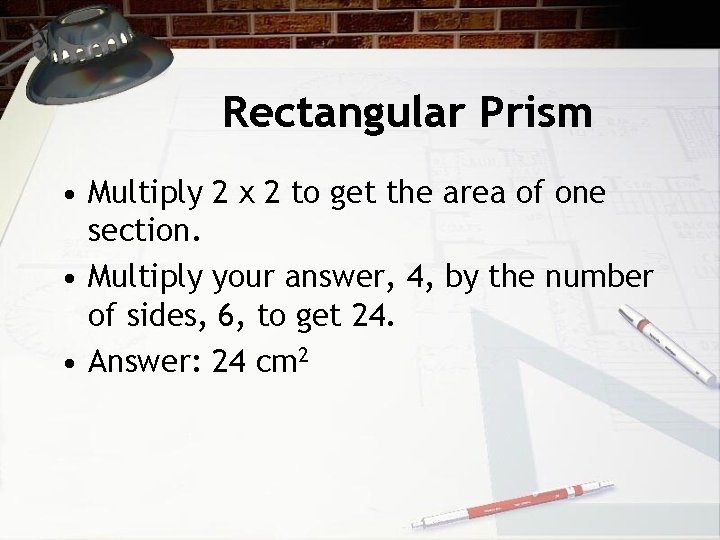 Rectangular Prism

• Multiply 2 x 2 to get the area of one section.
• Multiply your answer, 4, by the number of sides, 6, to get 24.
• Answer: 24 $cm^2$